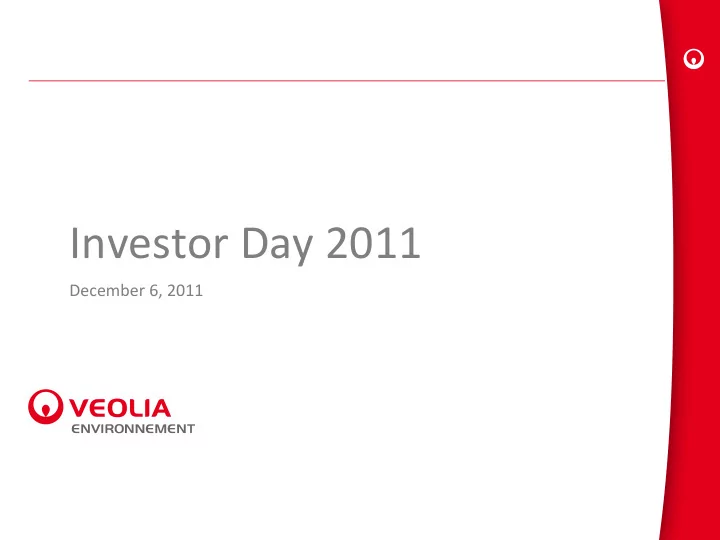 Investor Day 2011

December 6, 2011

VEOLIA
ENVIRONNEMENT